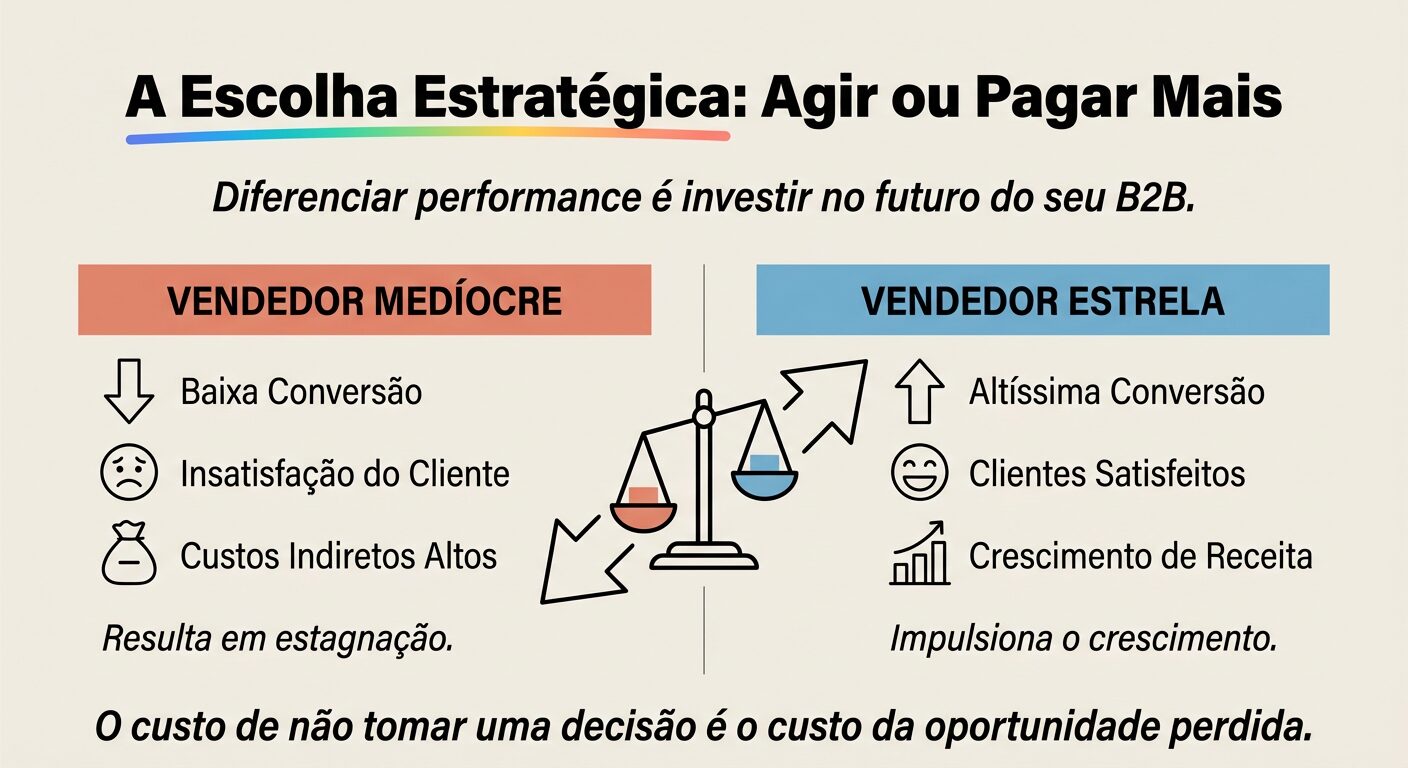 A Escolha Estratégica: Agir ou Pagar Mais

Diferenciar performance é investir no futuro do seu B2B.

VENDEDOR MEDÍOCRE

Baixa Conversão

Insatisfação do Cliente

Custos Indiretos Altos

Resulta em estagnação.

VENDEDOR ESTRELA

Altíssima Conversão

Clientes Satisfeitos

Crescimento de Receita

Impulsiona o crescimento.

O custo de não tomar uma decisão é o custo da oportunidade perdida.